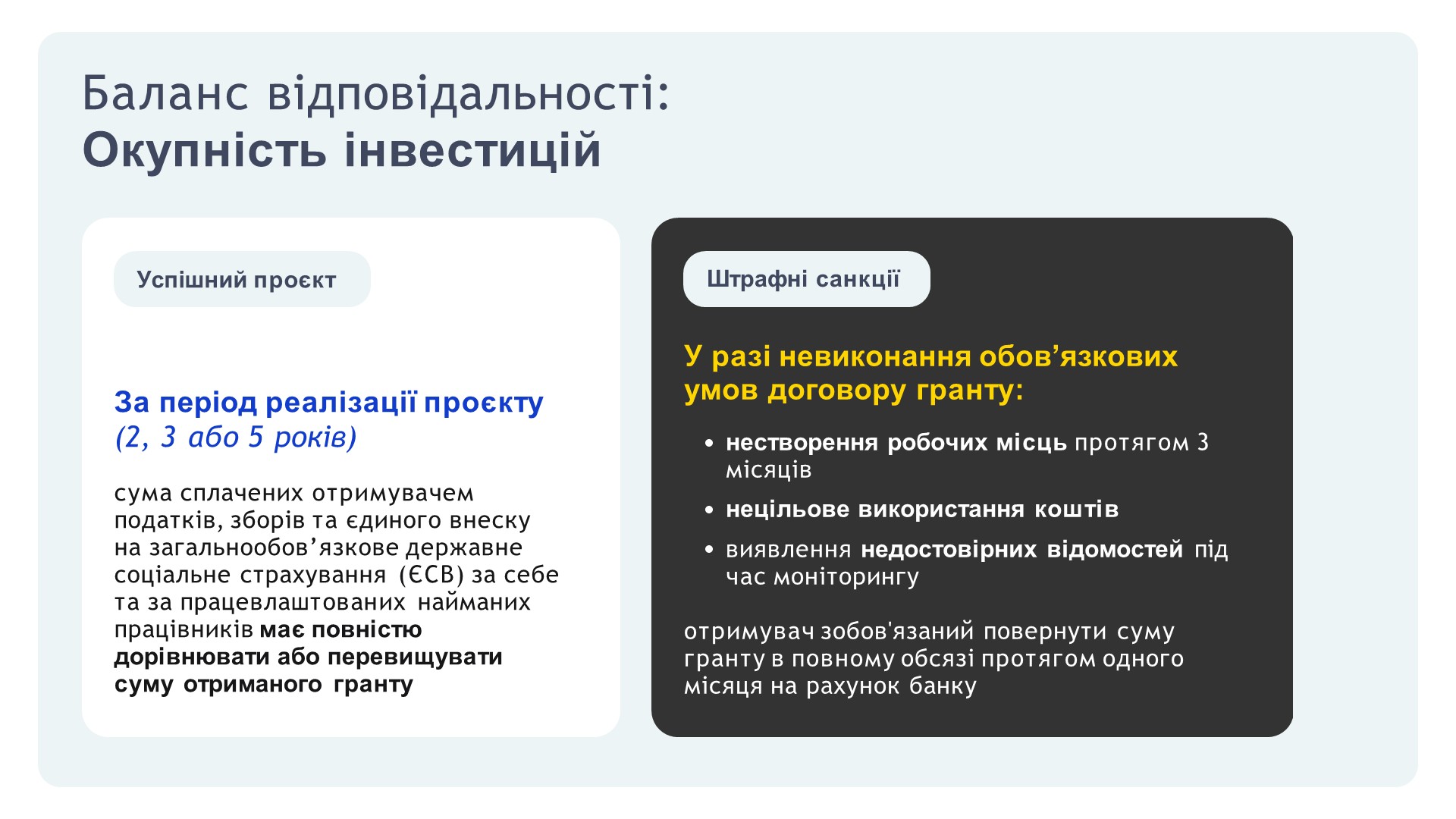 Баланс відповідальності:
Окупність інвестицій

Успішний проєкт

За період реалізації проєкту
(2, 3 або 5 років)

сума сплачених отримувачем податків, зборів та єдиного внеску на загальнообов’язкове державне соціальне страхування (ЄСВ) за себе та за працевлаштованих найманих працівників має повністю дорівнювати або перевищувати суму отриманого гранту

Штрафні санкції

У разі невиконання обов’язкових умов договору гранту:

• нестворення робочих місць протягом 3 місяців
• нецільове використання коштів
• виявлення недостовірних відомостей під час моніторингу

отримувач зобов'язаний повернути суму гранту в повному обсязі протягом одного місяця на рахунок банку